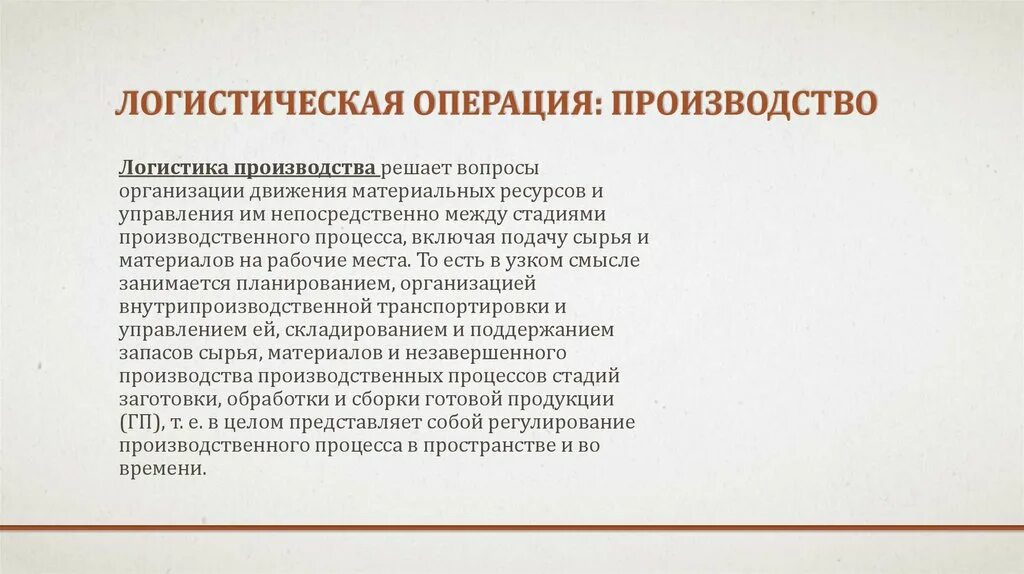 ЛОГИСТИЧЕСКАЯ ОПЕРАЦИЯ: ПРОИЗВОДСТВО

Логистика производства решает вопросы организации движения материальных ресурсов и управления им непосредственно между стадиями производственного процесса, включая подачу сырья и материалов на рабочие места. То есть в узком смысле занимается планированием, организацией внутрипроизводственной транспортировки и управлением ей, складированием и поддержанием запасов сырья, материалов и незавершенного производства производственных процессов стадий заготовки, обработки и сборки готовой продукции (ГП), т. е. в целом представляет собой регулирование производственного процесса в пространстве и во времени.